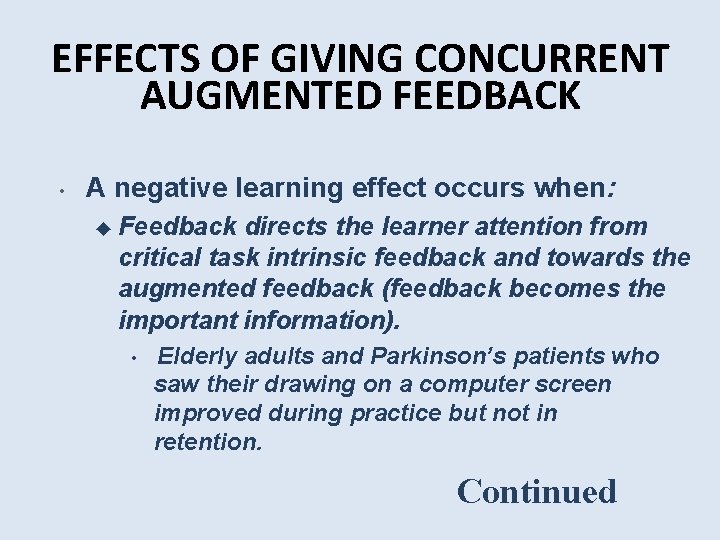 EFFECTS OF GIVING CONCURRENT AUGMENTED FEEDBACK

• A negative learning effect occurs when:

◆ Feedback directs the learner attention from critical task intrinsic feedback and towards the augmented feedback (feedback becomes the important information).

• Elderly adults and Parkinson's patients who saw their drawing on a computer screen improved during practice but not in retention.

Continued